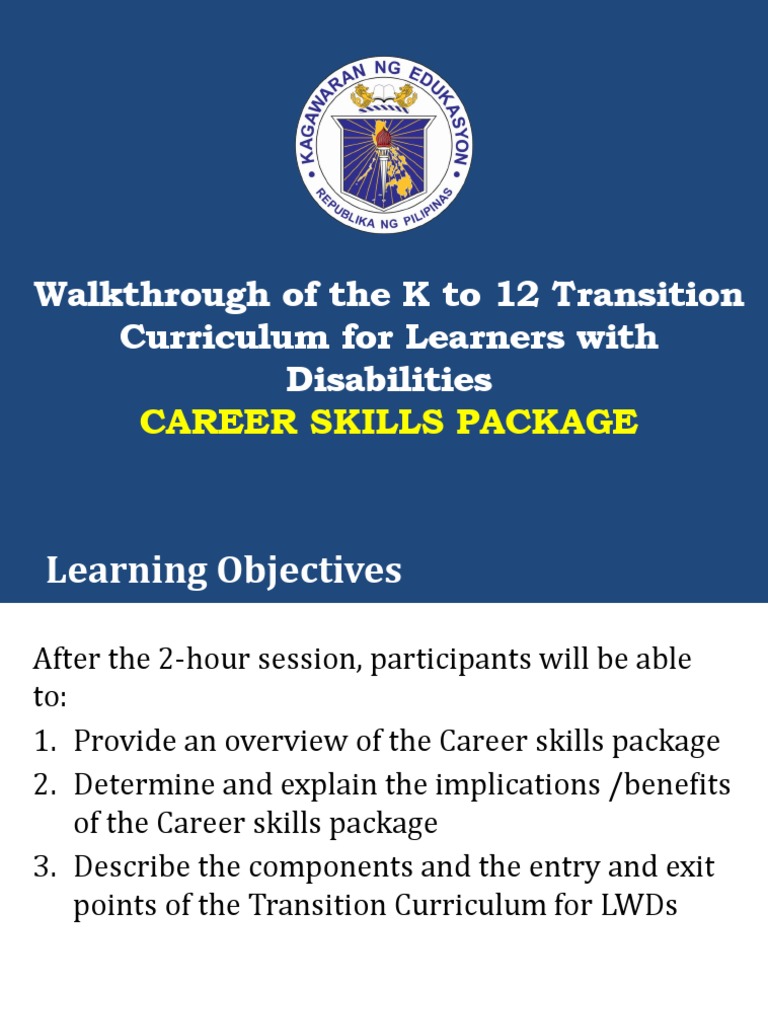 KAGAWARAN NG EDUKASYON
REPUBLIKA NG PILIPINAS

Walkthrough of the K to 12 Transition Curriculum for Learners with Disabilities
CAREER SKILLS PACKAGE

Learning Objectives

After the 2-hour session, participants will be able to:
1. Provide an overview of the Career skills package
2. Determine and explain the implications /benefits of the Career skills package
3. Describe the components and the entry and exit points of the Transition Curriculum for LWDs